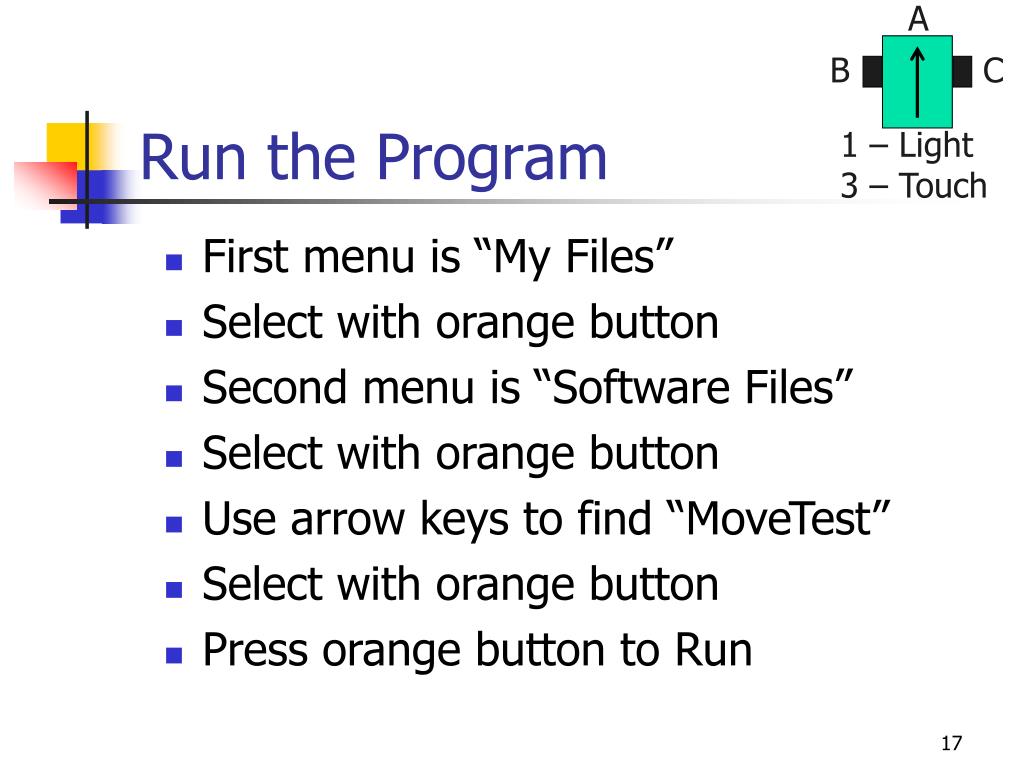 A

B

C

1 – Light
3 – Touch

Run the Program

- First menu is “My Files”
- Select with orange button
- Second menu is “Software Files”
- Select with orange button
- Use arrow keys to find “MoveTest”
- Select with orange button
- Press orange button to Run

17